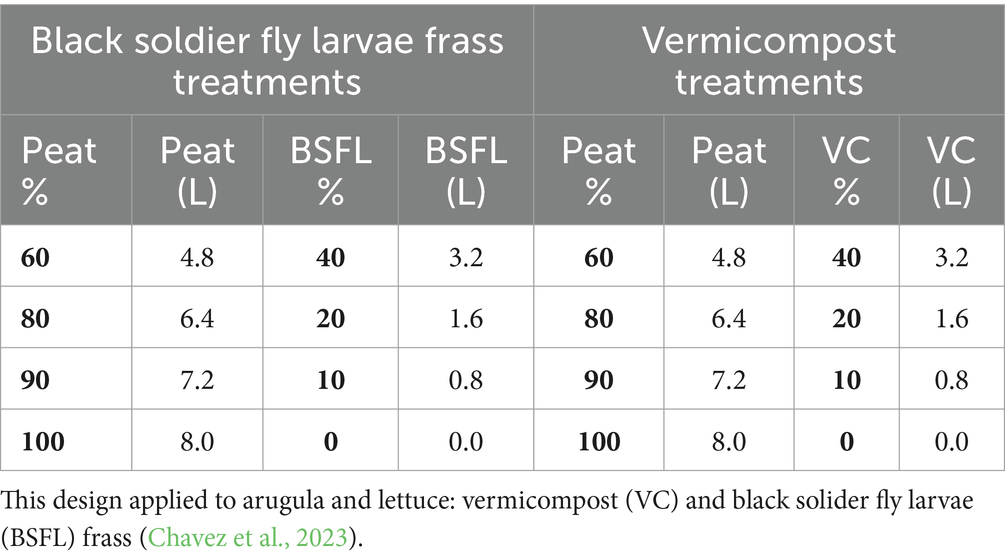 | Black soldier fly larvae frass treatments | | | | Vermicompost treatments | | | |
|---|---|---|---|---|---|---|---|
| Peat % | Peat (L) | BSFL % | BSFL (L) | Peat % | Peat (L) | VC % | VC (L) |
| **60** | 4.8 | **40** | 3.2 | **60** | 4.8 | **40** | 3.2 |
| **80** | 6.4 | **20** | 1.6 | **80** | 6.4 | **20** | 1.6 |
| **90** | 7.2 | **10** | 0.8 | **90** | 7.2 | **10** | 0.8 |
| **100** | 8.0 | **0** | 0.0 | **100** | 8.0 | **0** | 0.0 |

This design applied to arugula and lettuce: vermicompost (VC) and black solider fly larvae (BSFL) frass (Chavez et al., 2023).